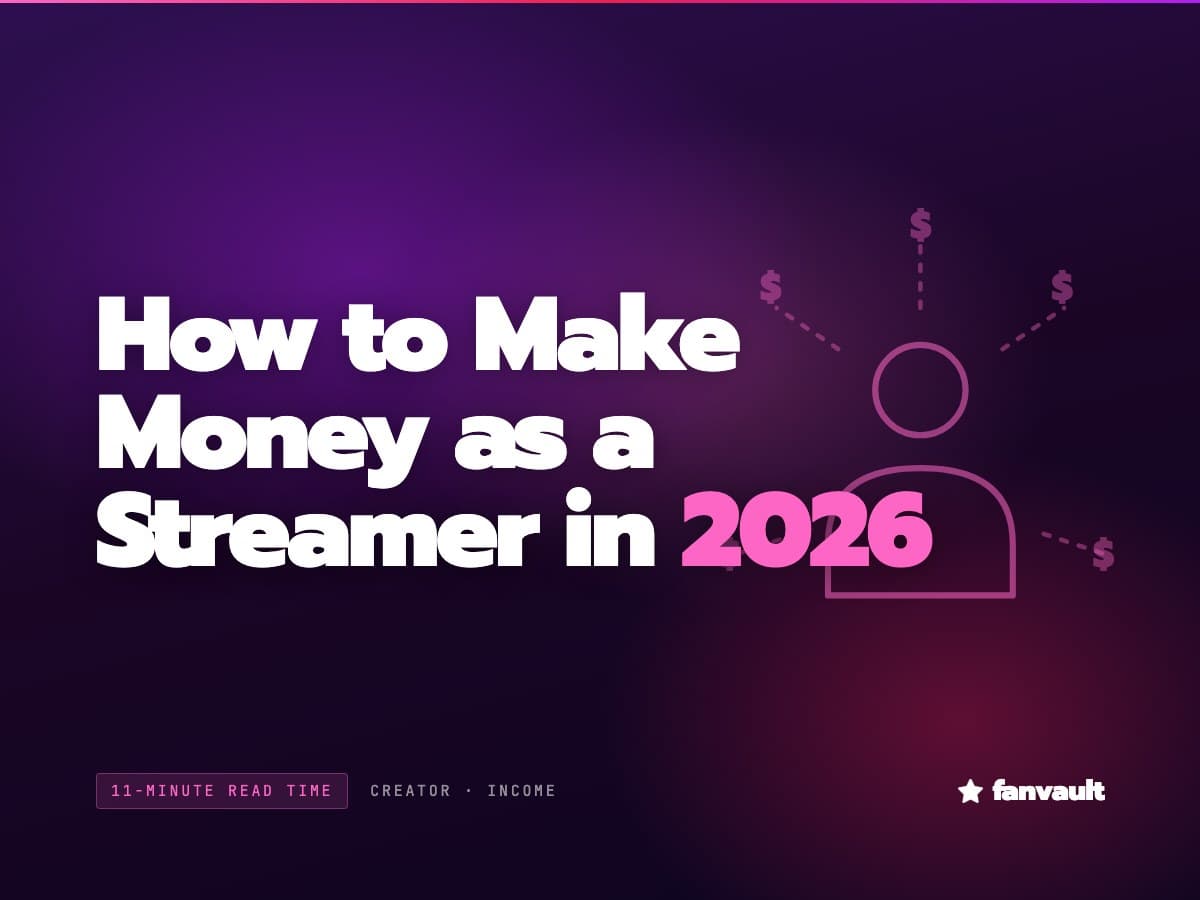 $ $ $ $

How to Make Money as a Streamer in 2026

11-MINUTE READ TIME

CREATOR · INCOME

fanvault